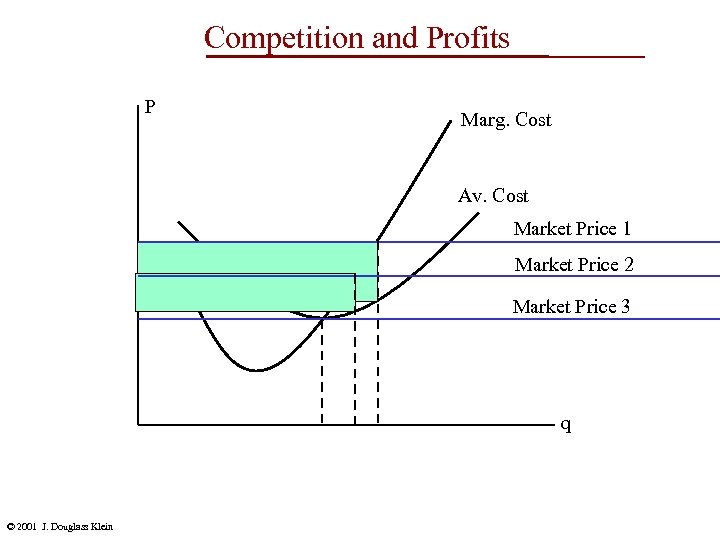 Competition and Profits

P

Marg. Cost

Av. Cost

Market Price 1

Market Price 2

Market Price 3

q

© 2001 J. Douglass Klein